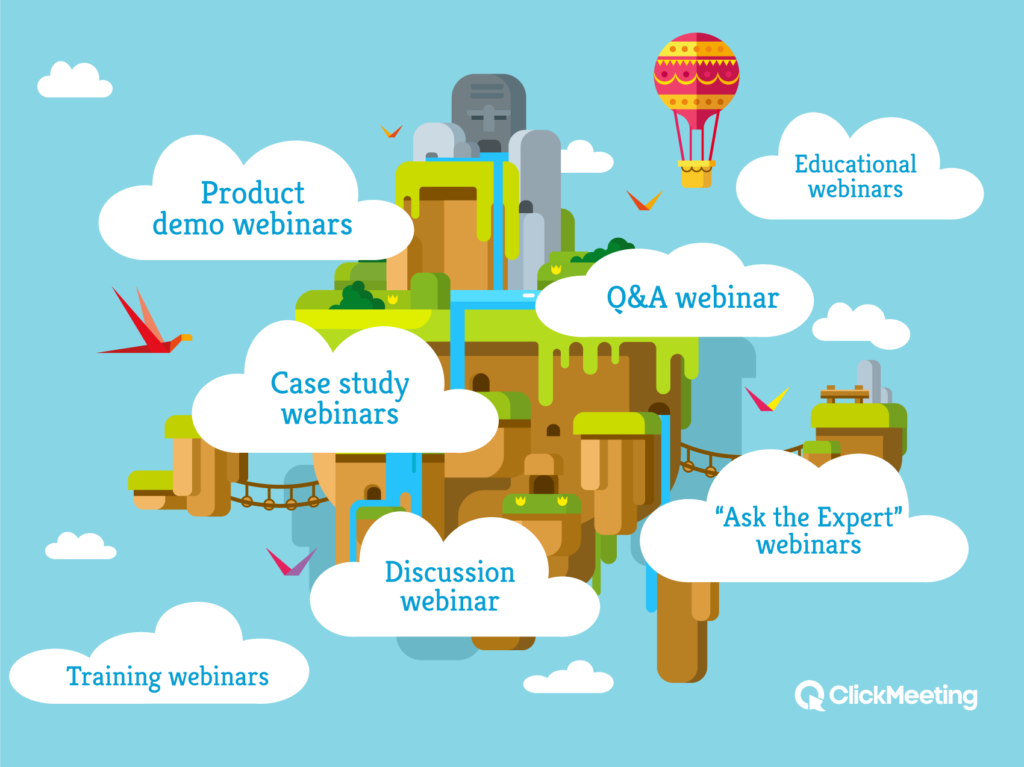 Product demo webinars

Educational webinars

Q&A webinar

Case study webinars

"Ask the Expert" webinars

Discussion webinar

Training webinars

ClickMeeting